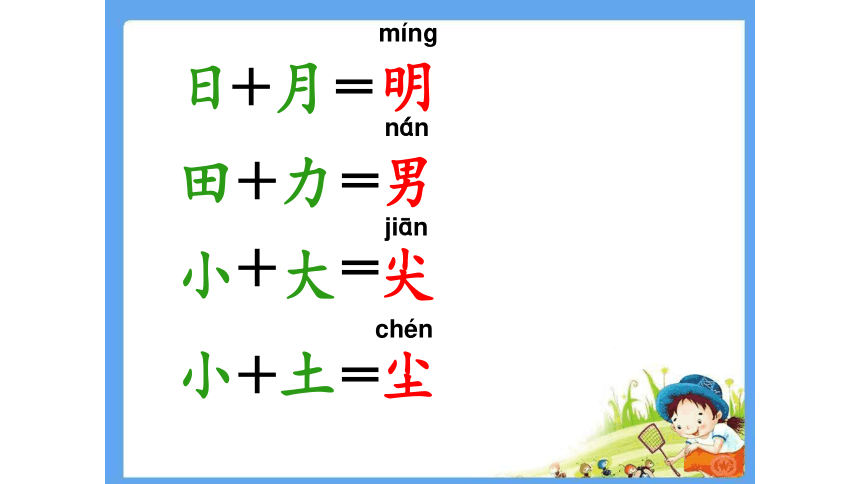 míng
日＋月＝明

nán
田＋力＝男

jiān
小＋大＝尖

chén
小＋土＝尘